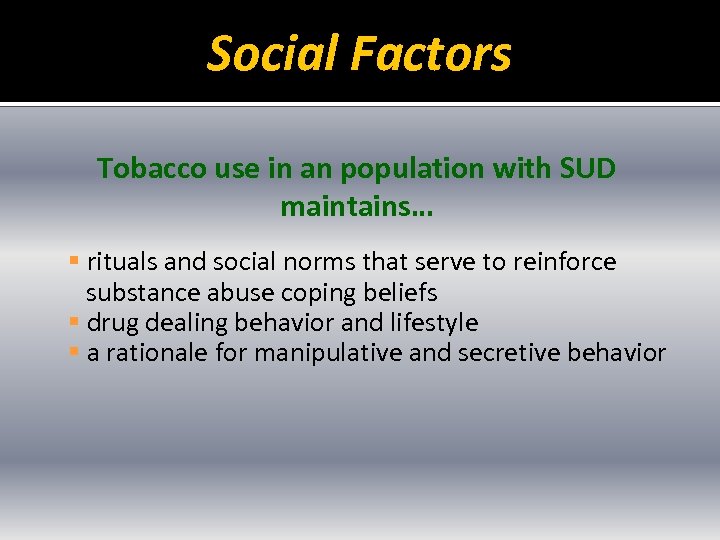 Social Factors

Tobacco use in an population with SUD maintains…

- rituals and social norms that serve to reinforce substance abuse coping beliefs
- drug dealing behavior and lifestyle
- a rationale for manipulative and secretive behavior